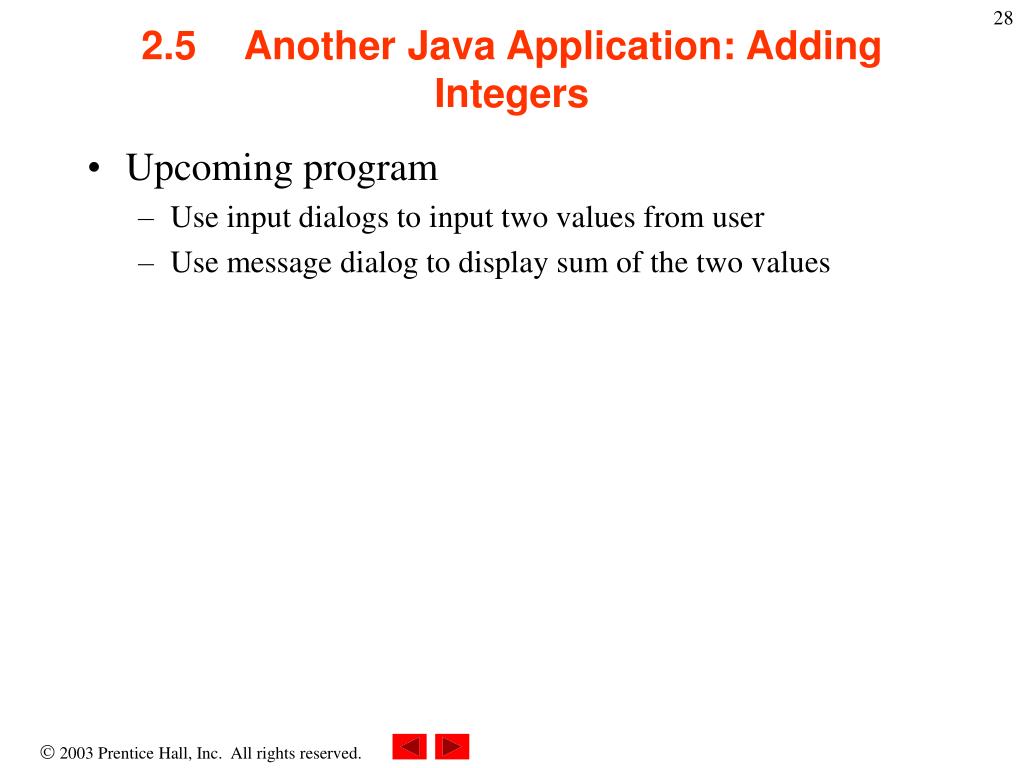 28

2.5 Another Java Application: Adding Integers

• Upcoming program
– Use input dialogs to input two values from user
– Use message dialog to display sum of the two values

© 2003 Prentice Hall, Inc. All rights reserved.